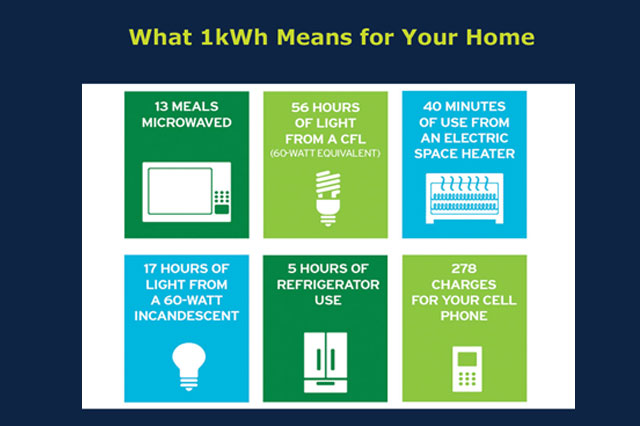 What 1kWh Means for Your Home

13 MEALS MICROWAVED

56 HOURS OF LIGHT FROM A CFL (60-WATT EQUIVALENT)

40 MINUTES OF USE FROM AN ELECTRIC SPACE HEATER

17 HOURS OF LIGHT FROM A 60-WATT INCANDESCENT

5 HOURS OF REFRIGERATOR USE

278 CHARGES FOR YOUR CELL PHONE